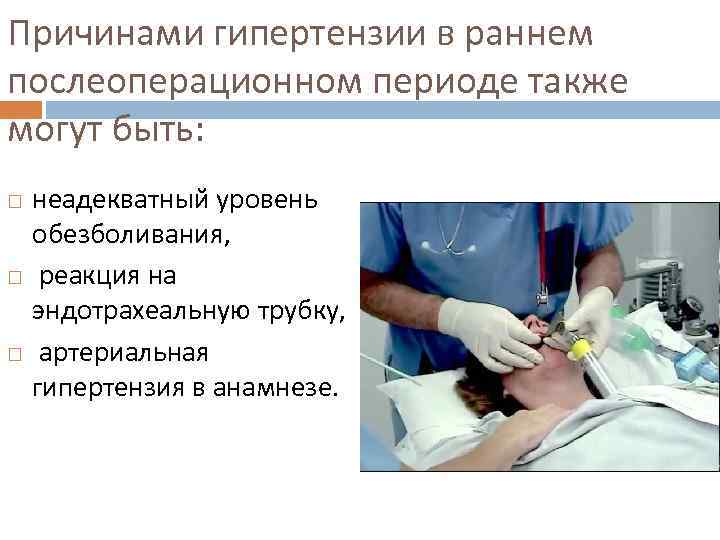 Причинами гипертензии в раннем послеоперационном периоде также могут быть:

□ неадекватный уровень обезболивания,

□ реакция на эндотрахеальную трубку,

□ артериальная гипертензия в анамнезе.